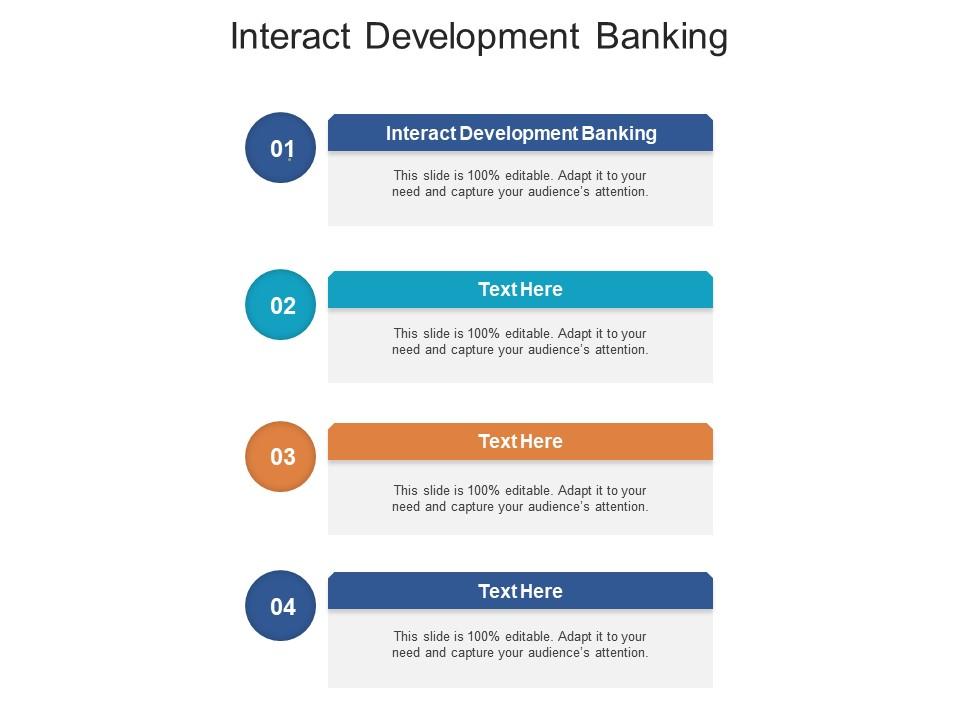 Interact Development Banking

01

Interact Development Banking

This slide is 100% editable. Adapt it to your need and capture your audience's attention.

02

Text Here

This slide is 100% editable. Adapt it to your need and capture your audience's attention.

03

Text Here

This slide is 100% editable. Adapt it to your need and capture your audience's attention.

04

Text Here

This slide is 100% editable. Adapt it to your need and capture your audience's attention.